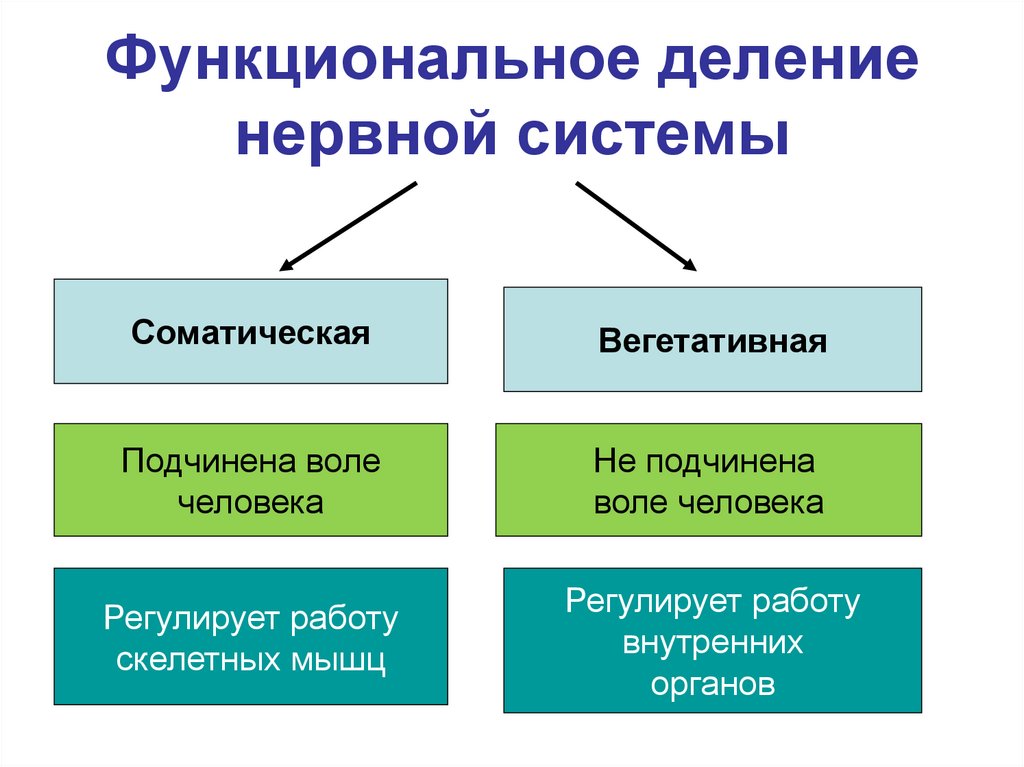 Функциональное деление нервной системы

Соматическая

Подчинена воле человека

Регулирует работу скелетных мышц

Вегетативная

Не подчинена воле человека

Регулирует работу внутренних органов